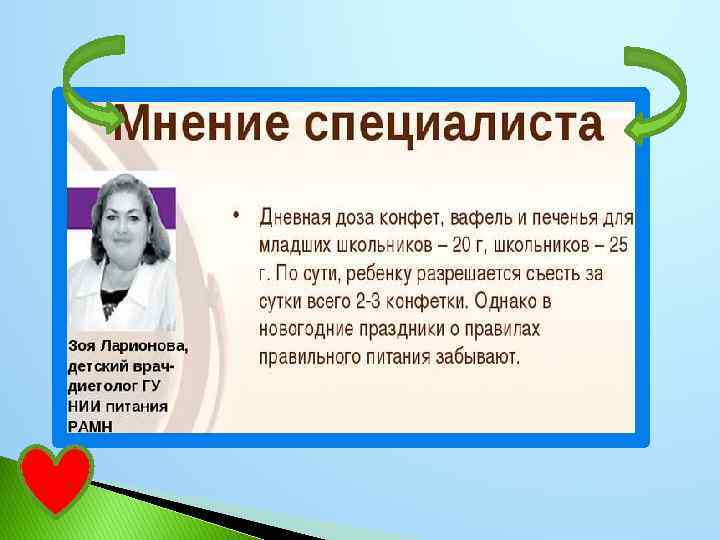 Мнение специалиста

Зоя Ларионова, детский врач-диетолог ГУ НИИ питания РАМН

• Дневная доза конфет, вафель и печенья для младших школьников – 20 г, школьников – 25 г. По сути, ребенку разрешается съесть за сутки всего 2-3 конфетки. Однако в новогодние праздники о правилах правильного питания забывают.